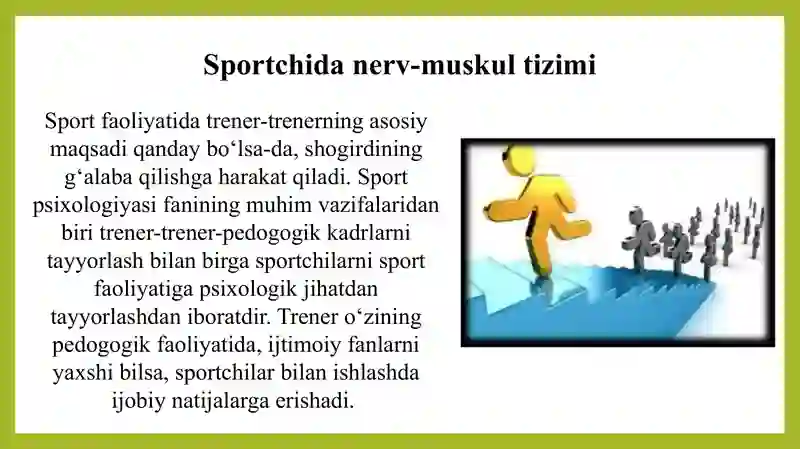 Sportchida nerv-muskul tizimi

Sport faoliyatida trener-trenerning asosiy maqsadi qanday bo‘lsa-da, shogirdining g‘alaba qilishga harakat qiladi. Sport psixologiyasi fanining muhim vazifalaridan biri trener-trener-pedogogik kadrlarni tayyorlash bilan birga sportchilarni sport faoliyatiga psixologik jihatdan tayyorlashdan iboratdir. Trener o‘zining pedogogik faoliyatida, ijtimoiy fanlarni yaxshi bilsa, sportchilar bilan ishlashda ijobiy natijalarga erishadi.